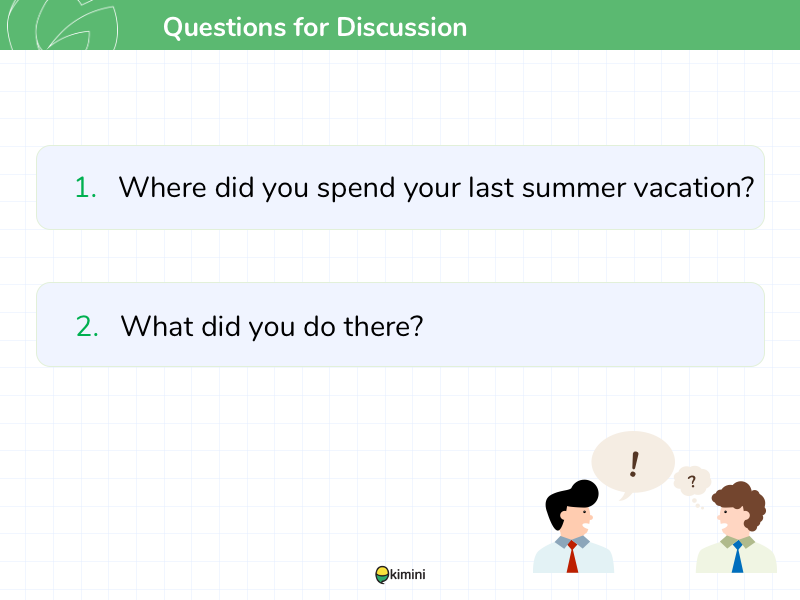 Questions for Discussion

1. Where did you spend your last summer vacation?

2. What did you do there?

!

?

kimini